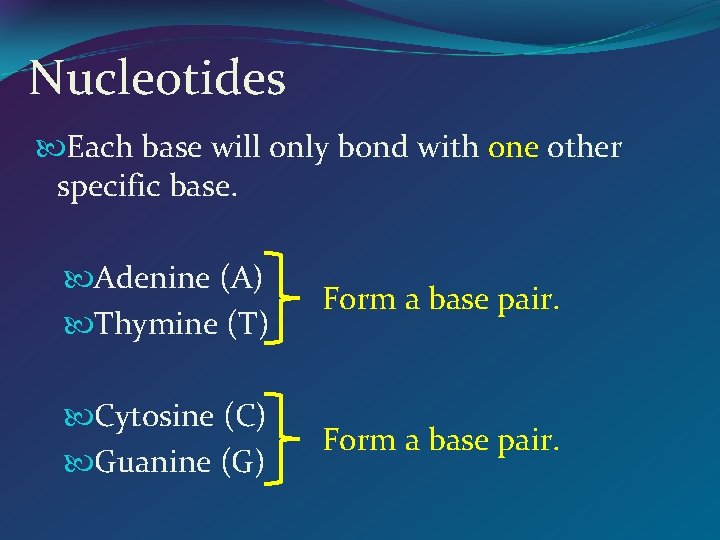 Nucleotides

Each base will only bond with one other specific base.

Adenine (A)
Thymine (T)

Form a base pair.

Cytosine (C)
Guanine (G)

Form a base pair.